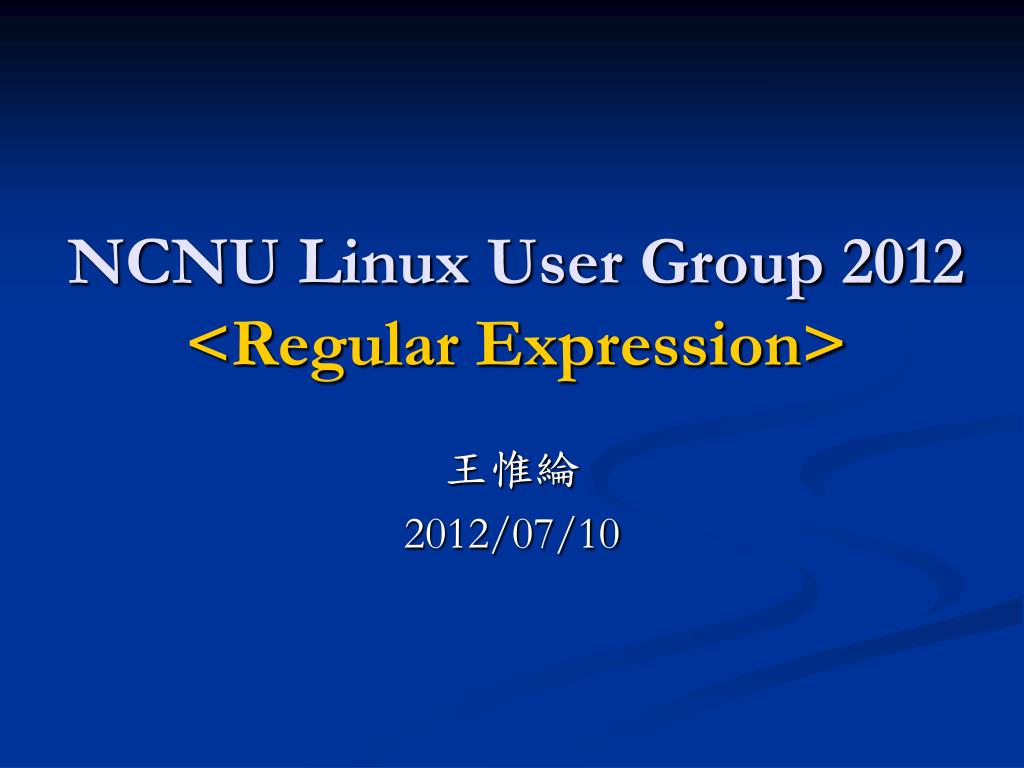 NCNU Linux User Group 2012
<Regular Expression>

王惟綸
2012/07/10